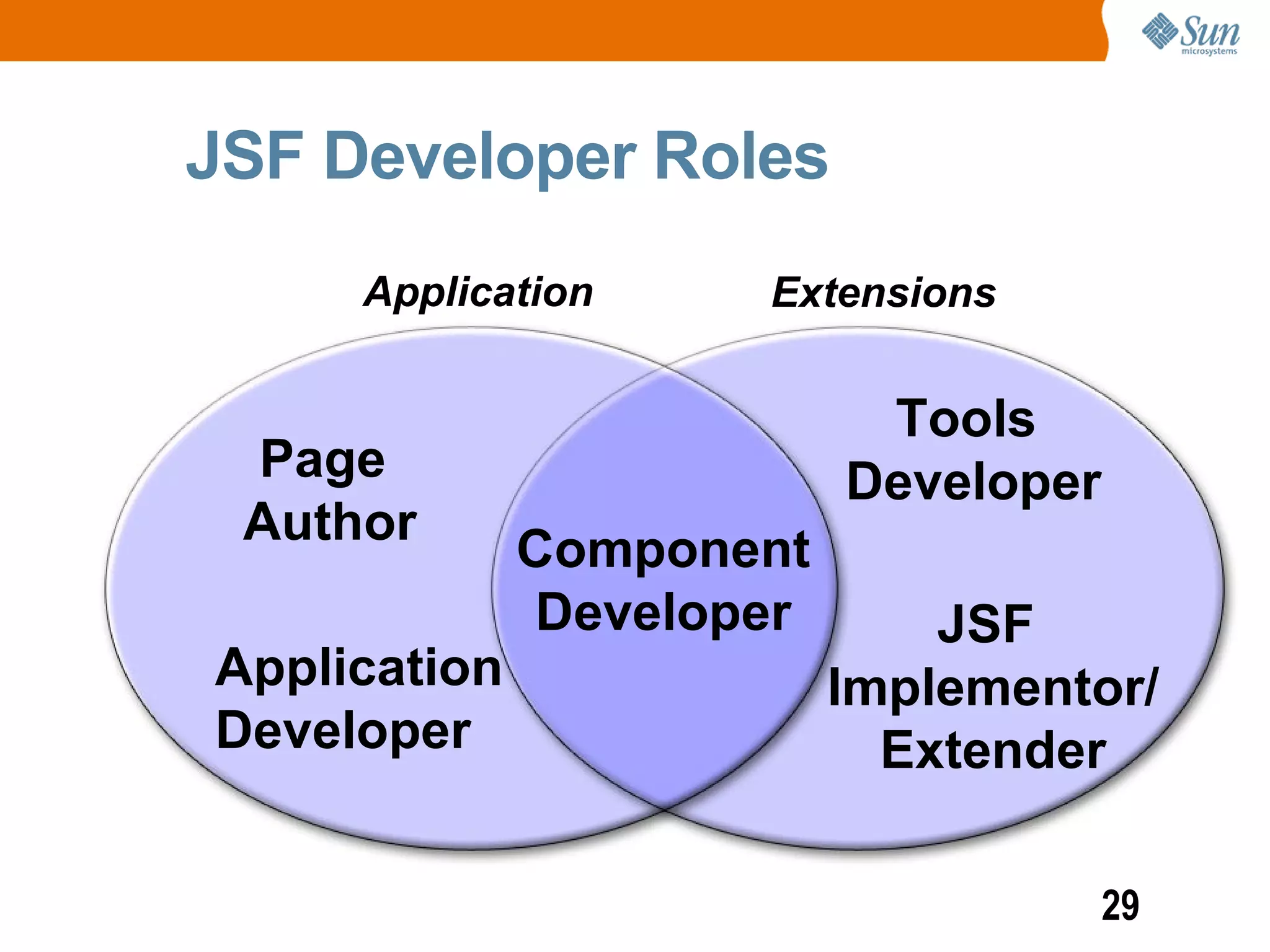 Sun microsystems

JSF Developer Roles

Application

Extensions

Page Author

Application Developer

Component Developer

Tools Developer

JSF Implementor/ Extender

29